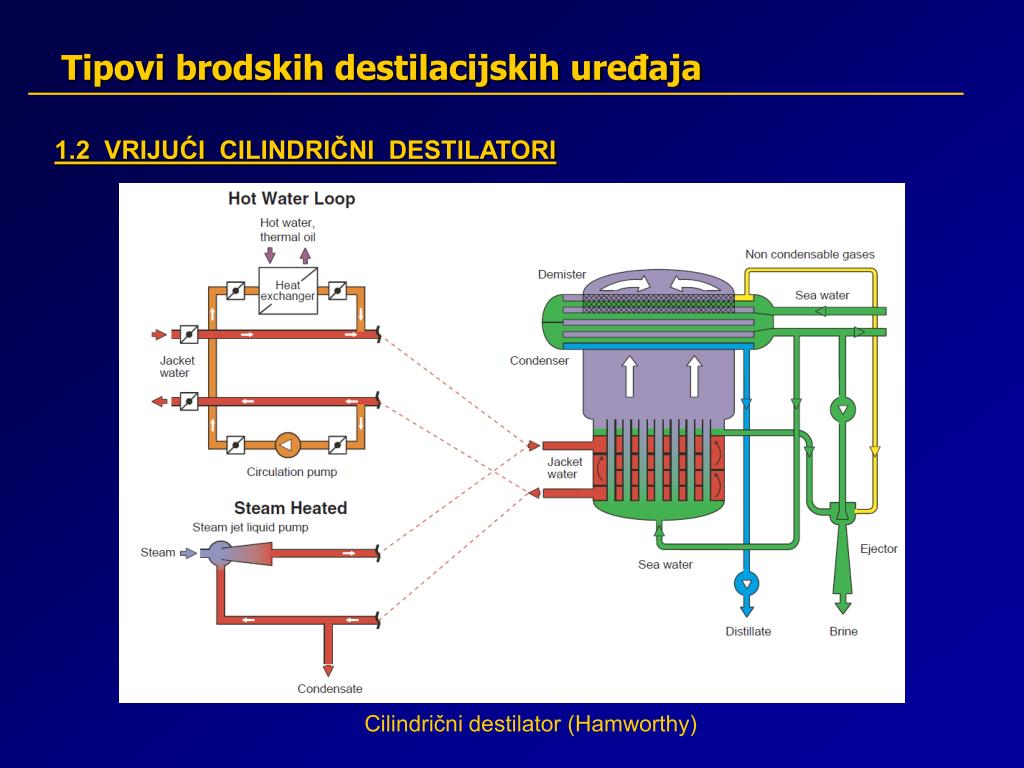 Tipovi brodskih destilacijskih uređaja

1.2 VRIJUĆI CILINDRIČNI DESTILATORI

Hot Water Loop

Hot water, thermal oil

Heat exchanger

Jacket water

Circulation pump

Steam Heated

Steam jet liquid pump

Steam

Condensate

Demister

Non condensable gases

Sea water

Condenser

Jacket water

Sea water

Ejector

Distillate

Brine

Cilindrični destilator (Hamworthy)